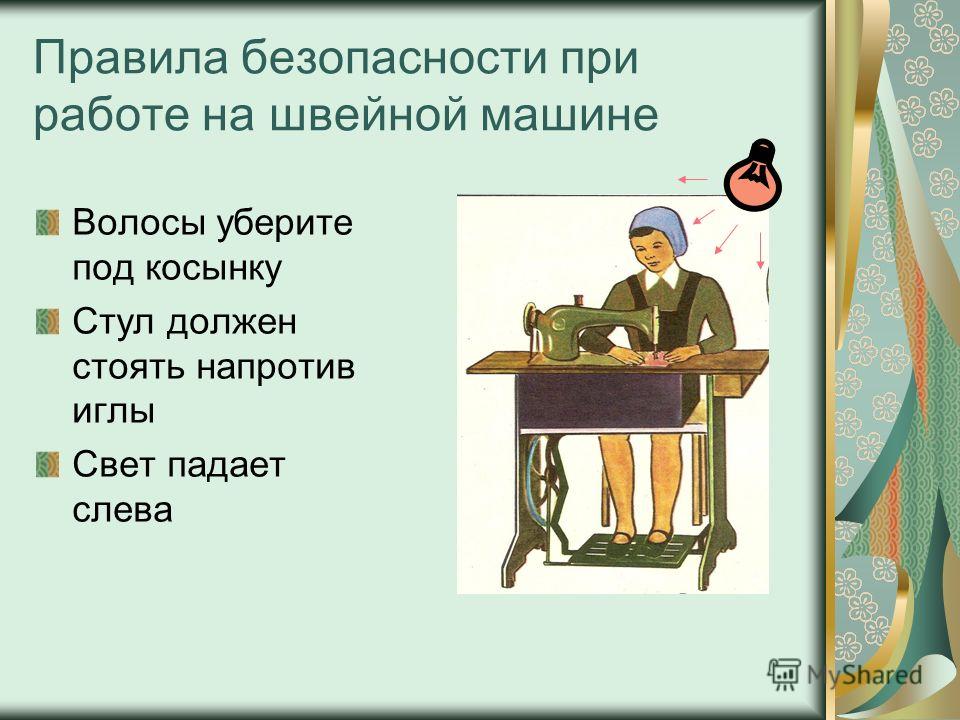 Правила безопасности при работе на швейной машине

Волосы уберите под косынку

Стул должен стоять напротив иглы

Свет падает слева

MyShared